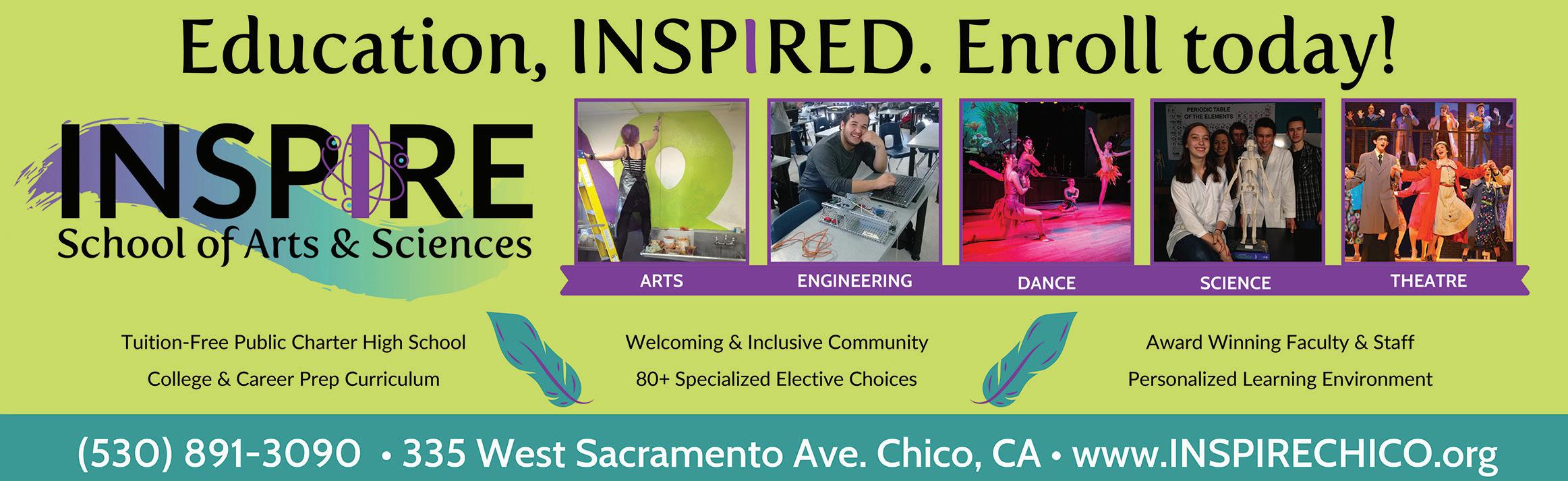 Education, INSPIRED. Enroll today!

INSPIRE
School of Arts & Sciences

PERIODIC TABLE OF THE ELEMENTS

ARTS ENGINEERING DANCE SCIENCE THEATRE

Tuition-Free Public Charter High School
College & Career Prep Curriculum

Welcoming & Inclusive Community
80+ Specialized Elective Choices

Award Winning Faculty & Staff
Personalized Learning Environment

(530) 891-3090 • 335 West Sacramento Ave. Chico, CA • www.INSPIRECHICO.org